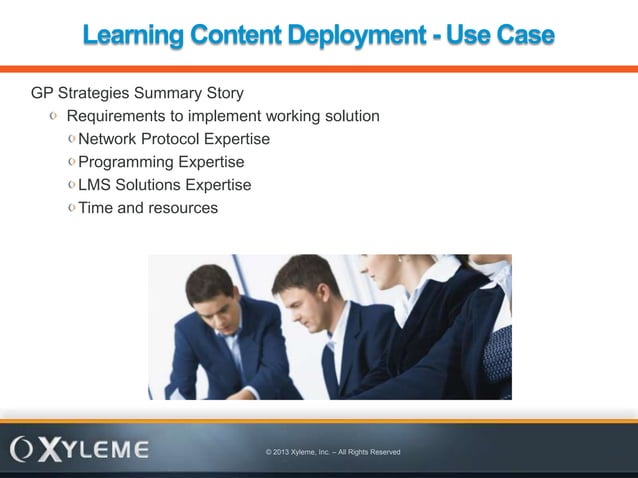 Learning Content Deployment - Use Case

GP Strategies Summary Story

Requirements to implement working solution

Network Protocol Expertise

Programming Expertise

LMS Solutions Expertise

Time and resources

XYLEME

© 2013 Xyleme, Inc. – All Rights Reserved